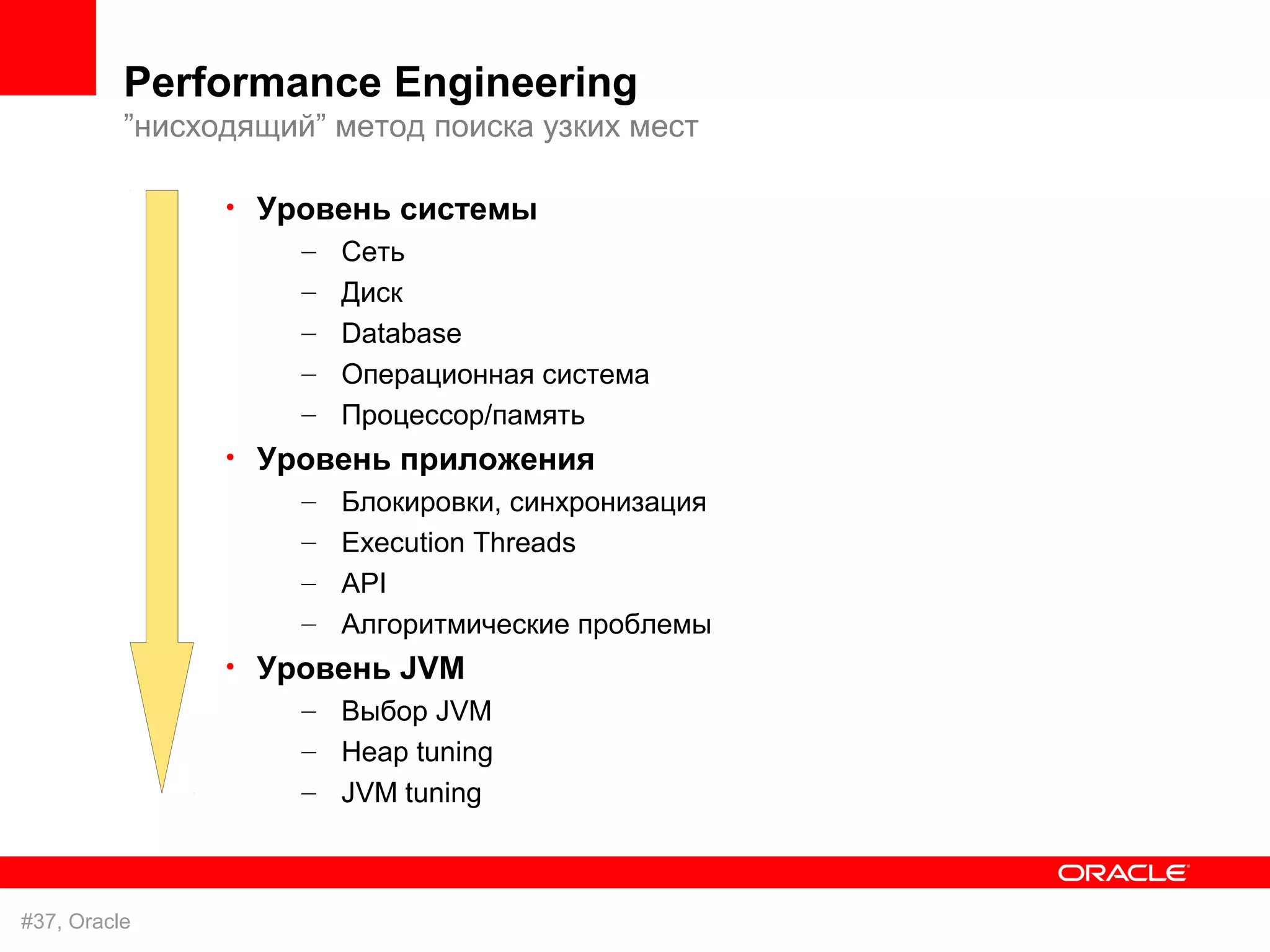 Performance Engineering
”нисходящий” метод поиска узких мест

• Уровень системы
– Сеть
– Диск
– Database
– Операционная система
– Процессор/память
• Уровень приложения
– Блокировки, синхронизация
– Execution Threads
– API
– Алгоритмические проблемы
• Уровень JVM
– Выбор JVM
– Heap tuning
– JVM tuning

ORACLE

#37, Oracle